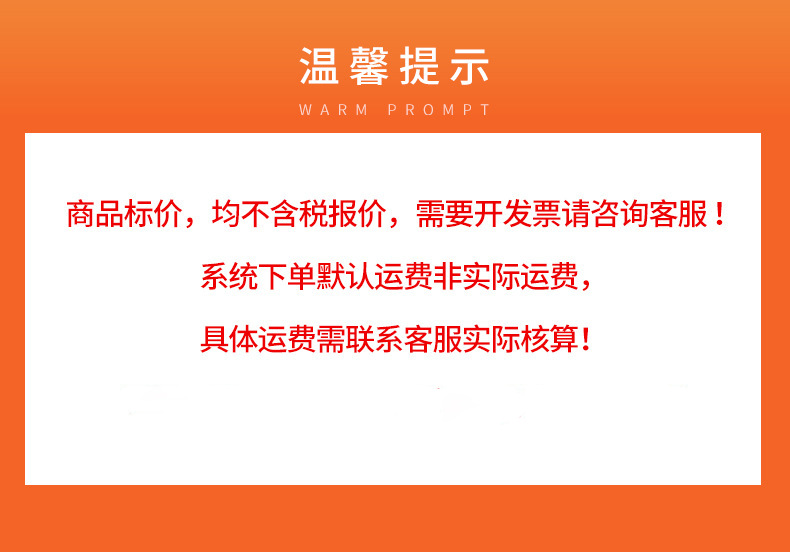 温馨提示
WARM PROMPT

商品标价，均不含税报价，需要开发票请咨询客服！

系统下单默认运费非实际运费，

具体运费需联系客服实际核算！